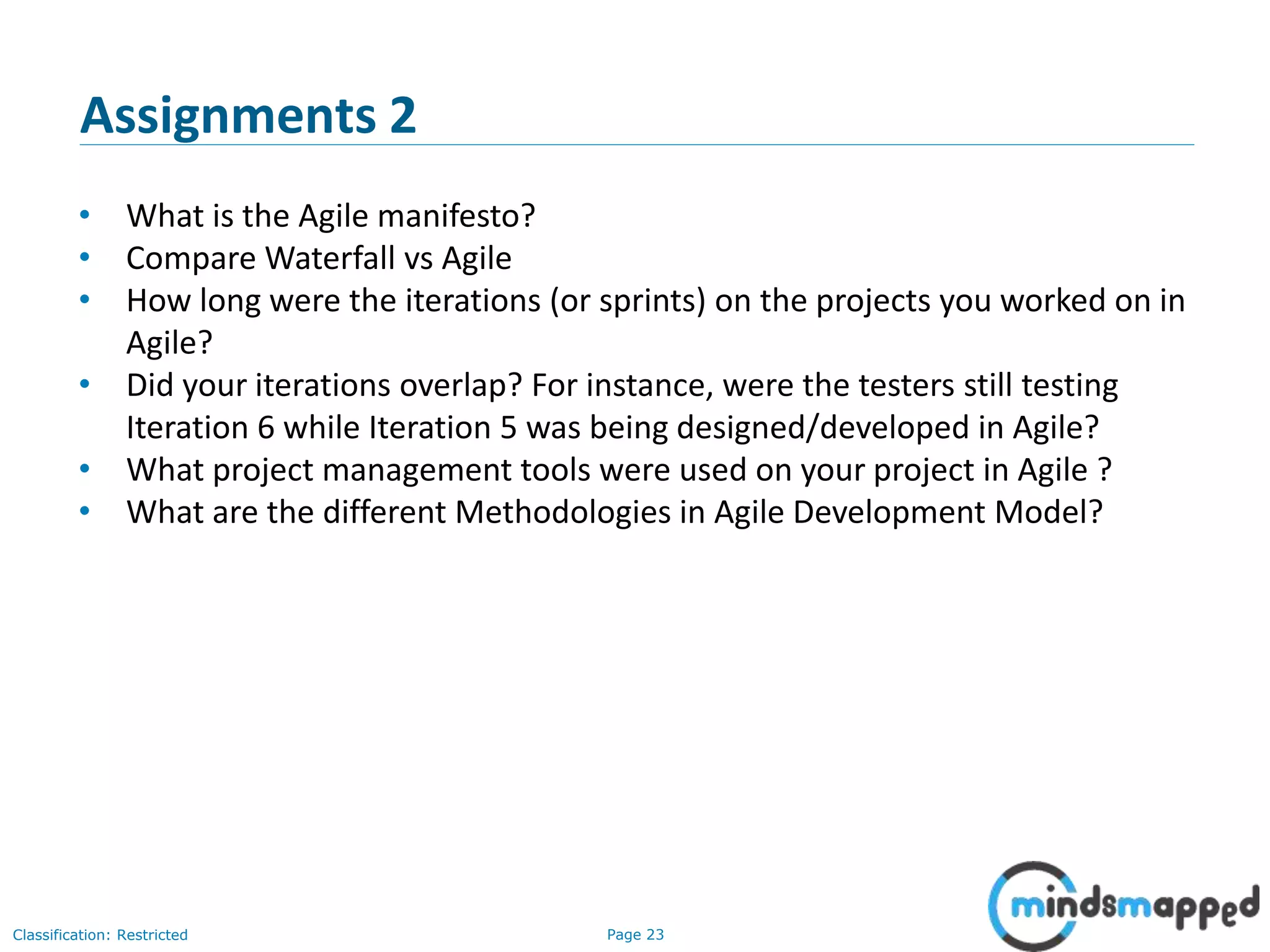 Assignments 2

• What is the Agile manifesto?
• Compare Waterfall vs Agile
• How long were the iterations (or sprints) on the projects you worked on in Agile?
• Did your iterations overlap? For instance, were the testers still testing Iteration 6 while Iteration 5 was being designed/developed in Agile?
• What project management tools were used on your project in Agile ?
• What are the different Methodologies in Agile Development Model?

Classification: Restricted

Page 23

mindsmapped